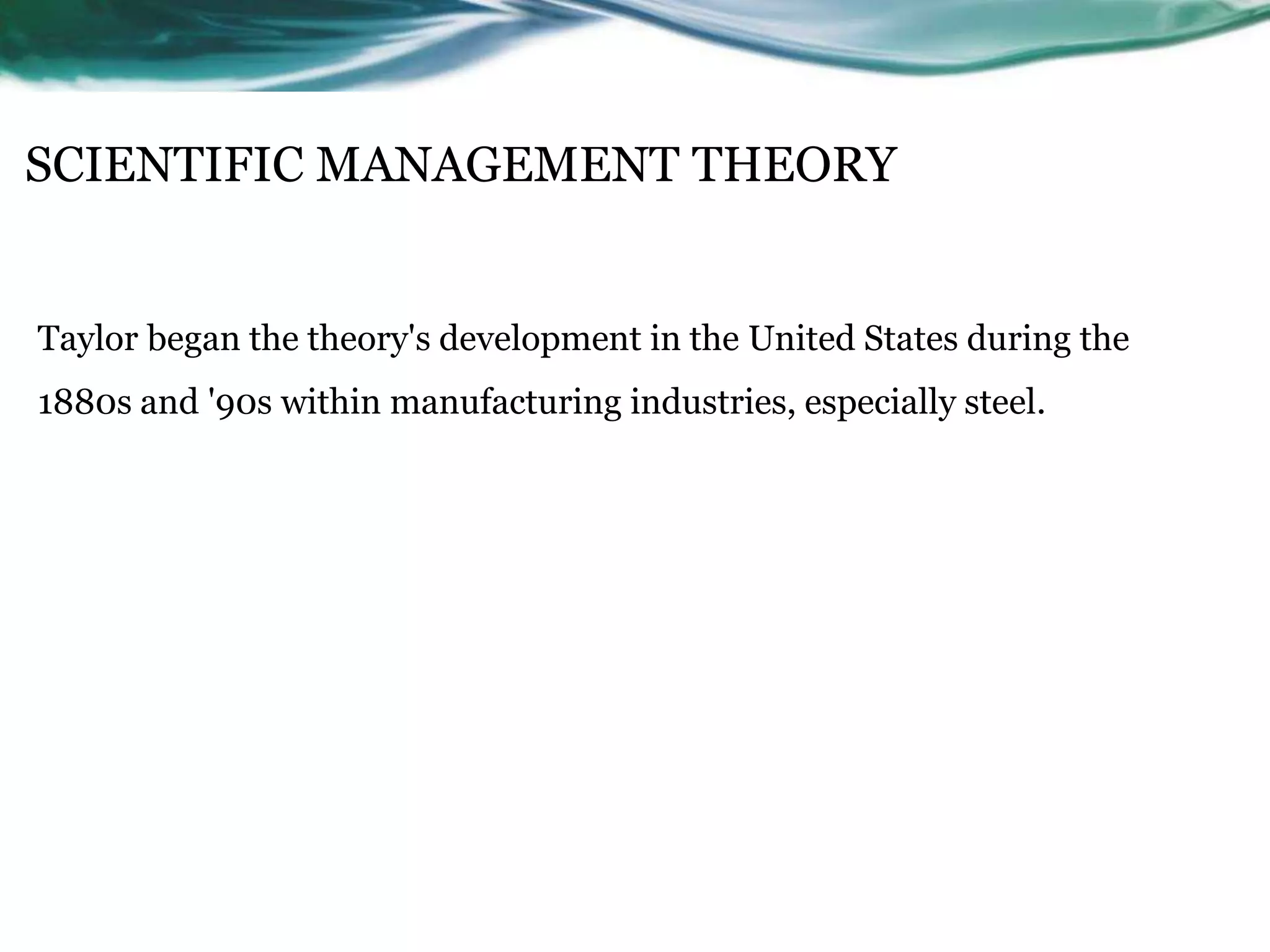 SCIENTIFIC MANAGEMENT THEORY

Taylor began the theory's development in the United States during the 1880s and '90s within manufacturing industries, especially steel.